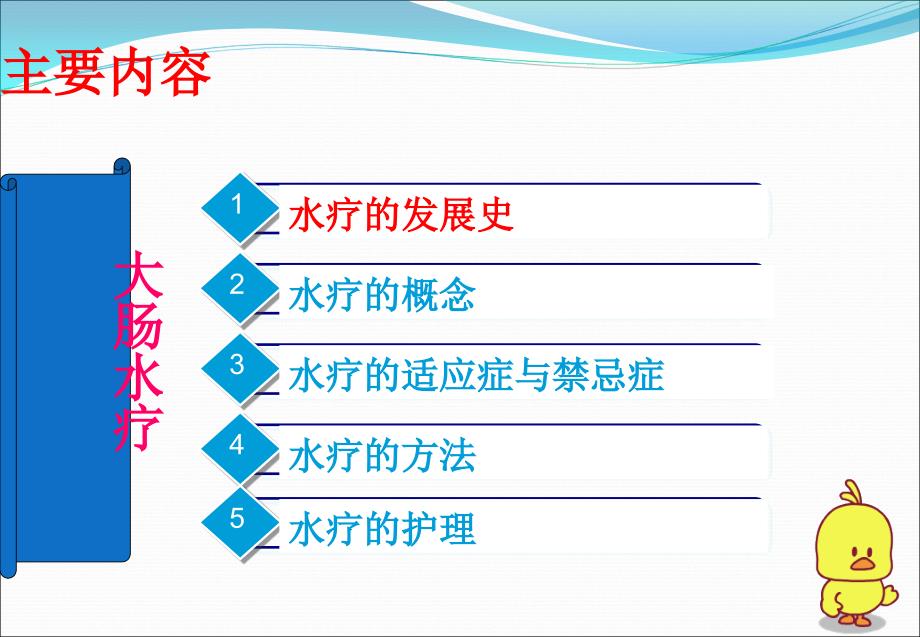 主要内容

大肠水疗

1 水疗的发展史

2 水疗的概念

3 水疗的适应症与禁忌症

4 水疗的方法

5 水疗的护理